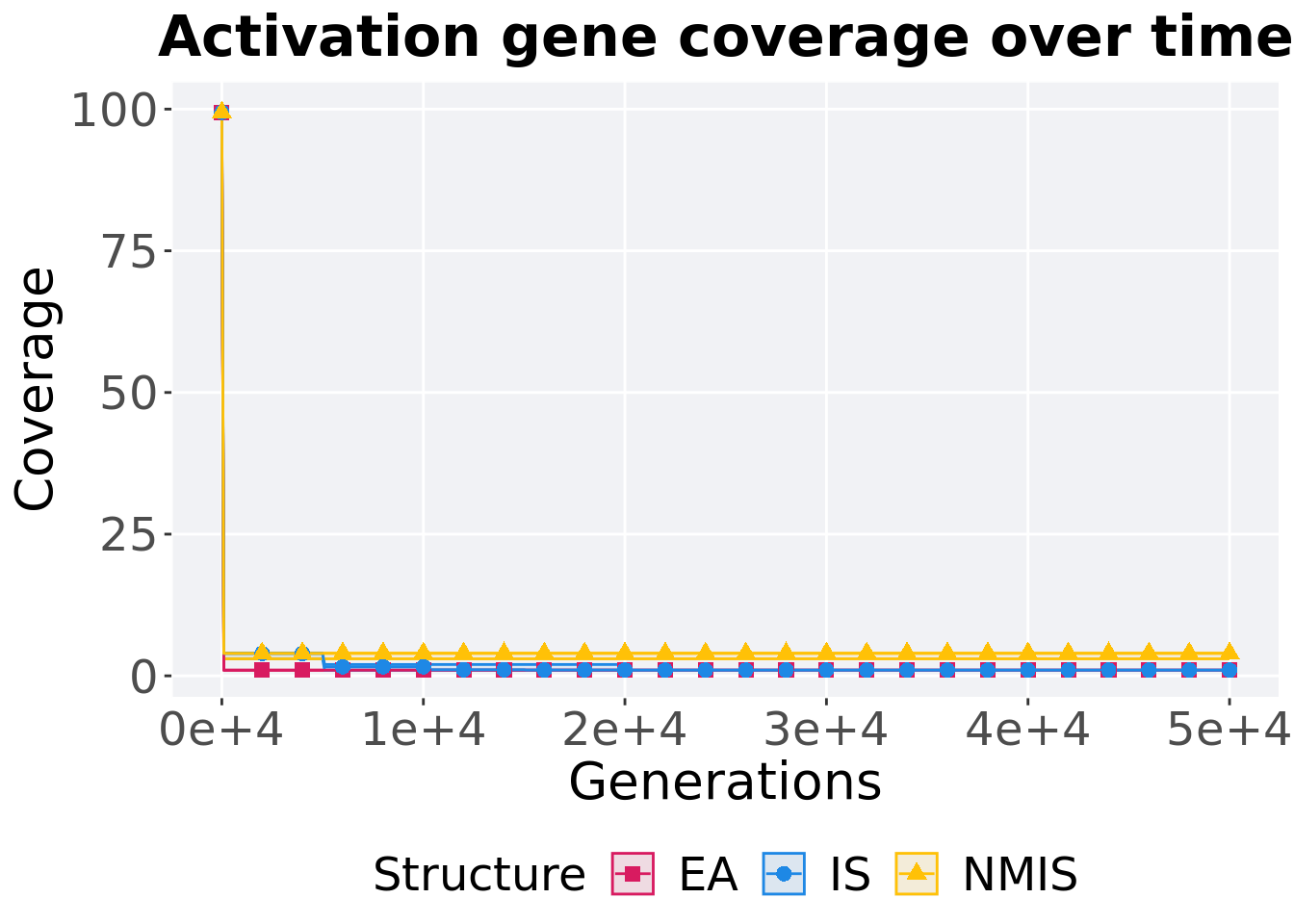 Activation gene coverage over time

Coverage

100
75
50
25
0

0e+4
1e+4
2e+4
3e+4
4e+4
5e+4

Generations

Structure
EA
IS
NMIS